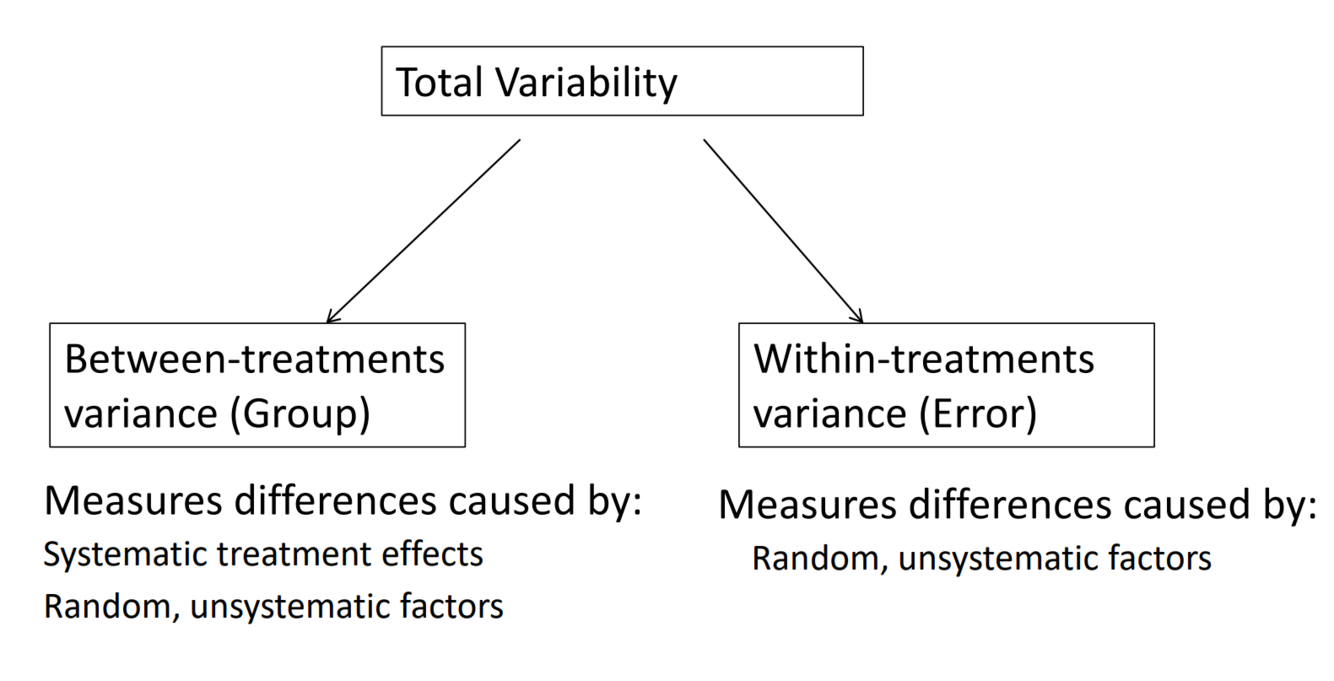 Total Variability

Between-treatments variance (Group)

Measures differences caused by:
Systematic treatment effects
Random, unsystematic factors

Within-treatments variance (Error)

Measures differences caused by:
Random, unsystematic factors